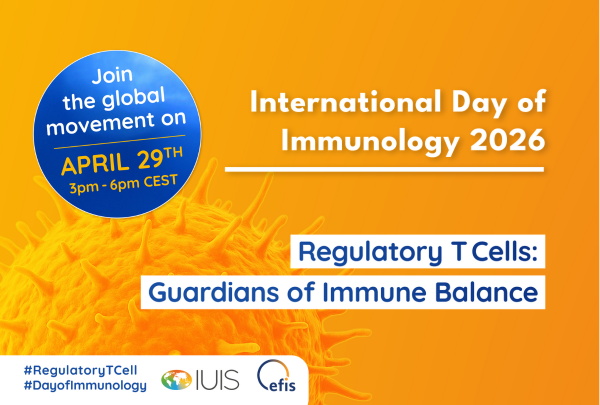 Join the global movement on

APRIL 29TH
3pm - 6pm CEST

International Day of Immunology 2026

Regulatory T Cells:
Guardians of Immune Balance

#RegulatoryTCell
#DayofImmunology

IUIS

efis